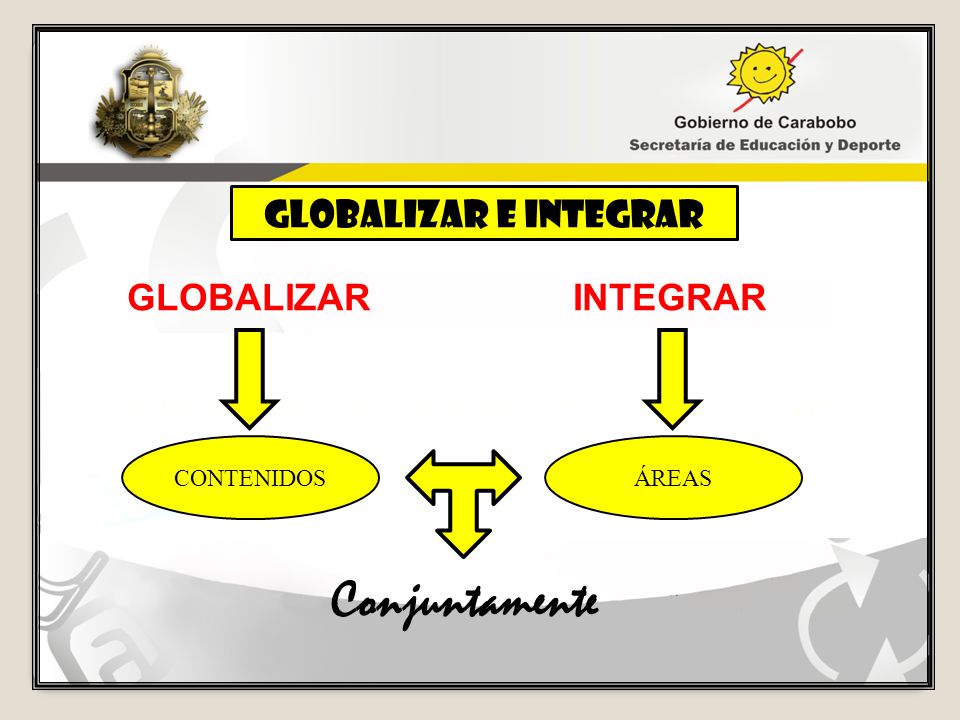 Gobierno de Carabobo
Secretaría de Educación y Deporte

GLOBALIZAR E INTEGRAR

GLOBALIZAR

INTEGRAR

CONTENIDOS

ÁREAS

Conjuntamente